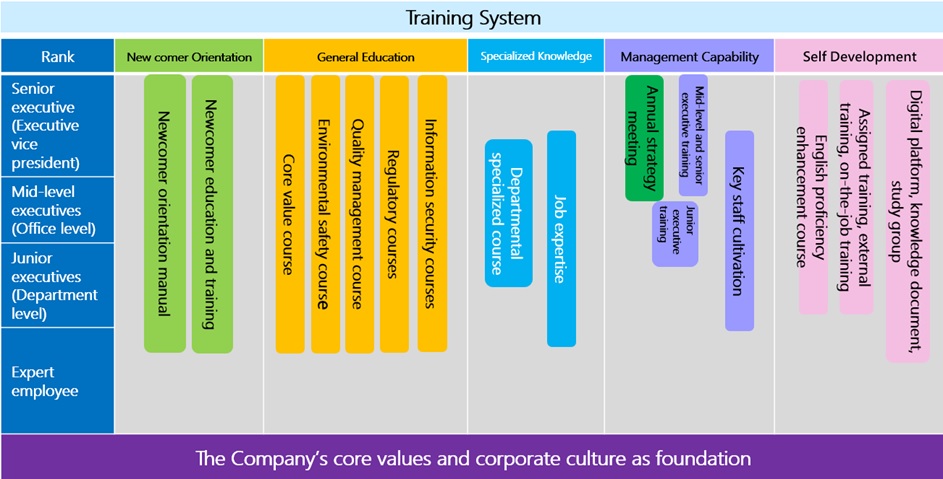 Training System

Rank

New comer Orientation

General Education

Specialized Knowledge

Management Capability

Self Development

Senior executive (Executive vice president)

Mid-level executives (Office level)

Junior executives (Department level)

Expert employee

Newcomer orientation manual

Newcomer education and training

Core value course

Environmental safety course

Quality management course

Regulatory courses

Information security courses

Departmental specialized course

Job expertise

Annual strategy meeting

Mid-level and senior executive training

Junior executive training

Key staff cultivation

English proficiency enhancement course

Assigned training, external training, on-the-job training

Digital platform, knowledge document, study group

The Company's core values and corporate culture as foundation